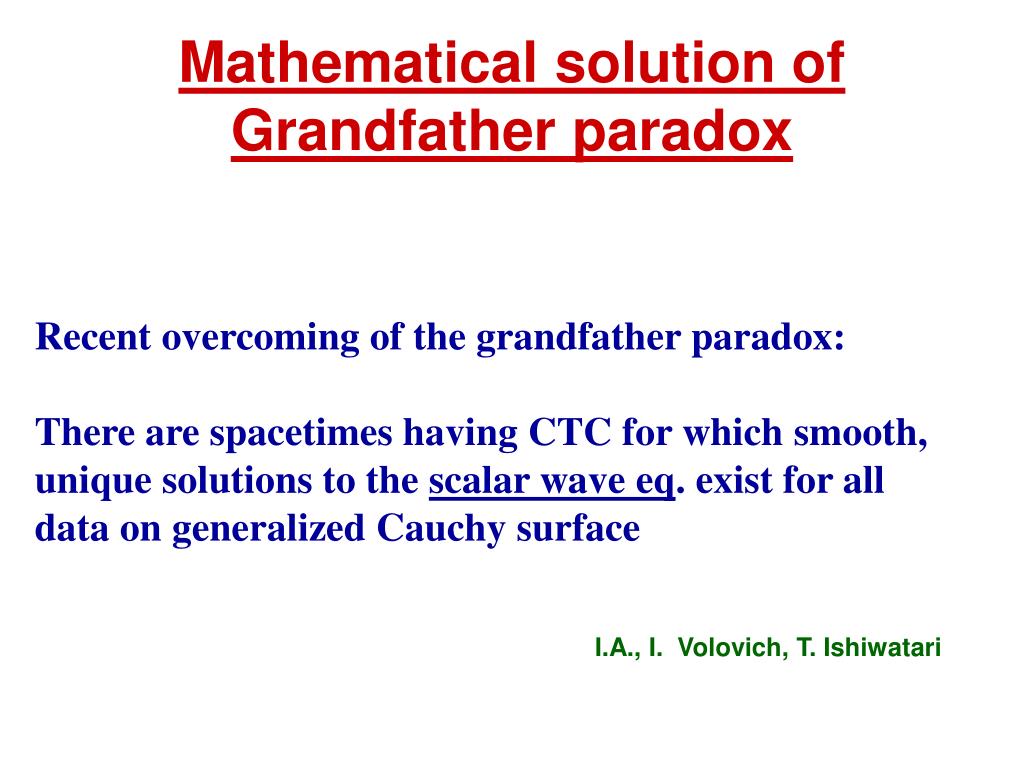 Mathematical solution of Grandfather paradox

Recent overcoming of the grandfather paradox:

There are spacetimes having CTC for which smooth, unique solutions to the scalar wave eq. exist for all data on generalized Cauchy surface

I.A., I. Volovich, T. Ishiwatari